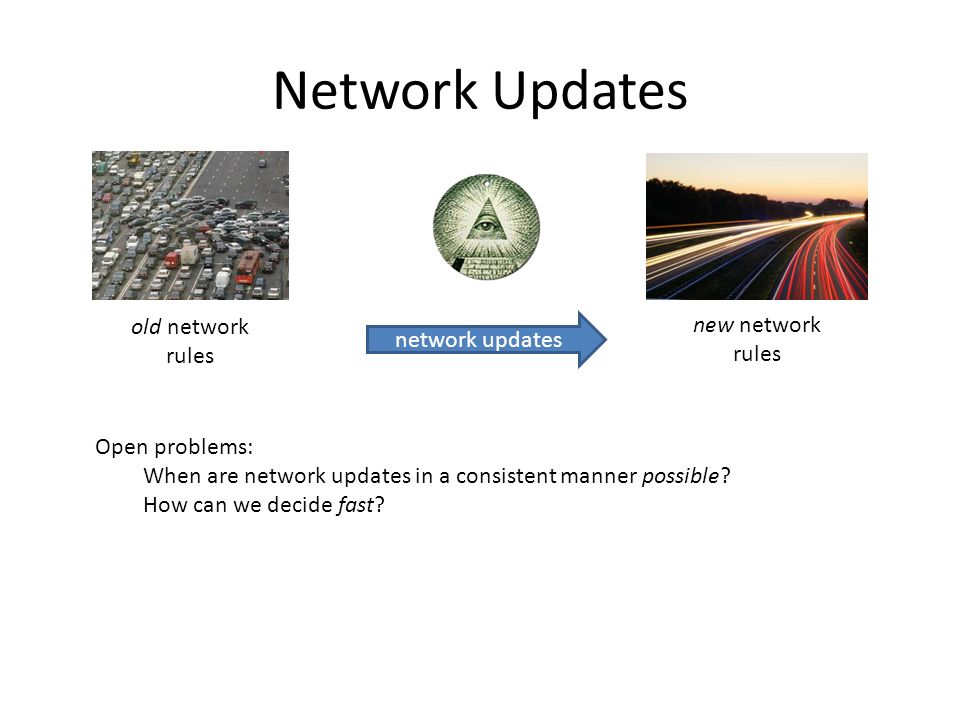 Network Updates

old network rules

network updates

new network rules

Open problems:
When are network updates in a consistent manner possible?
How can we decide fast?